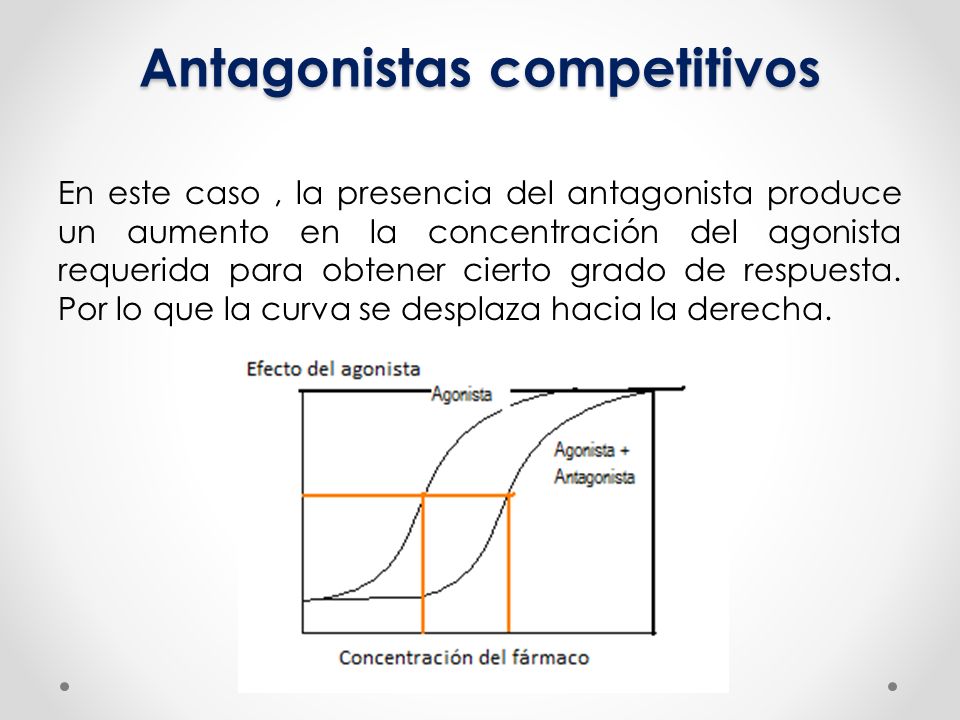 Antagonistas competitivos

En este caso , la presencia del antagonista produce un aumento en la concentración del agonista requerida para obtener cierto grado de respuesta. Por lo que la curva se desplaza hacia la derecha.

Efecto del agonista

Agonista

Agonista + Antagonista

Concentración del fármaco